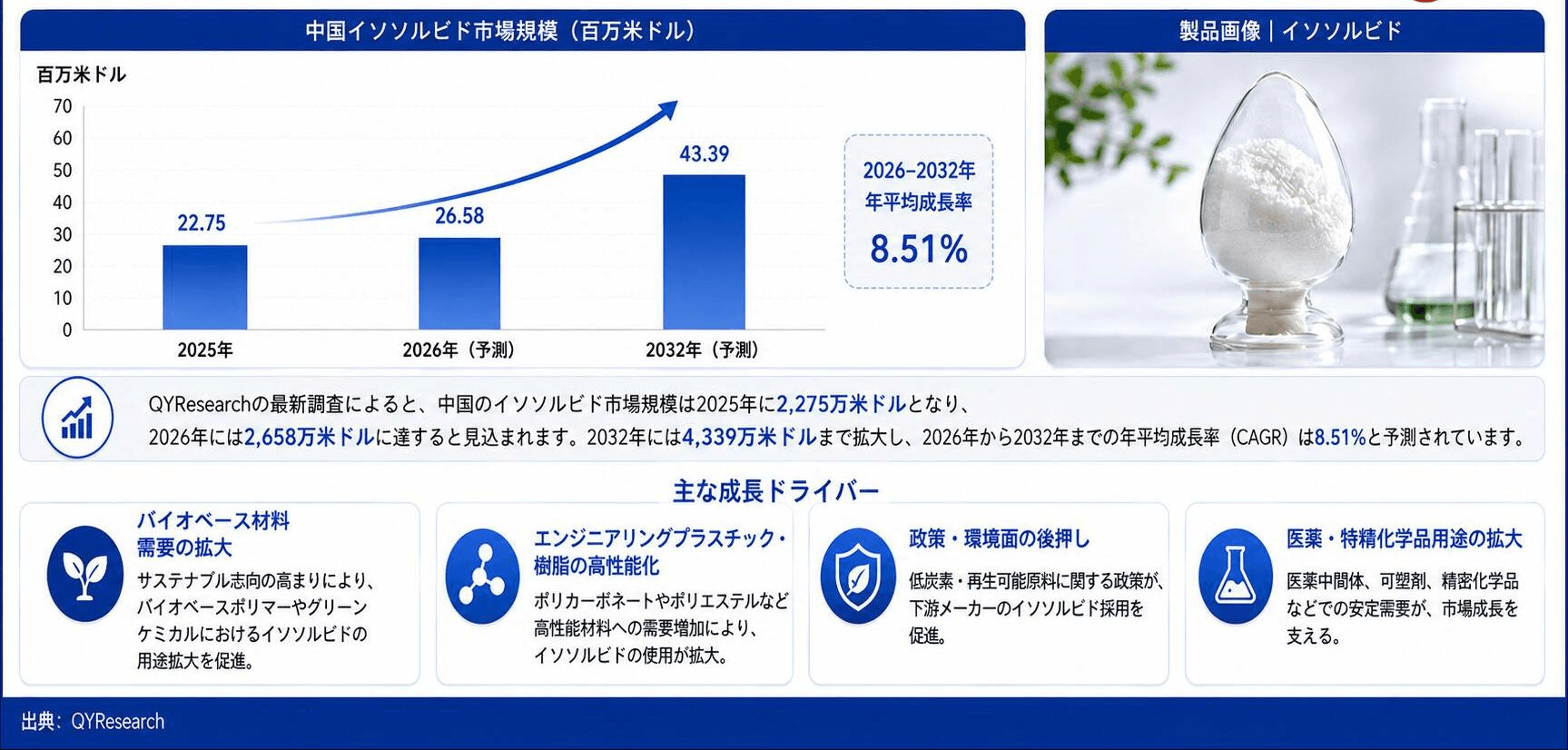 中国イソソルビド市場規模（百万米ドル）

百万米ドル

70
60
50
40
30
20
10
0

22.75
26.58
43.39

2025年
2026年（予測）
2032年（予測）

2026–2032年
年平均成長率
8.51%

製品画像｜イソソルビド

QYResearchの最新調査によると、中国のイソソルビド市場規模は2025年に2,275万米ドルとなり、2026年には2,658万米ドルに達すると見込まれます。2032年には4,339万米ドルまで拡大し、2026年から2032年までの年平均成長率（CAGR）は8.51%と予測されています。

主な成長ドライバー

バイオベース材料需要の拡大
サステナブル志向の高まりにより、バイオベースポリマーやグリーンケミカルにおけるイソソルビドの用途拡大を促進。

エンジニアリングプラスチック・樹脂の高性能化
ポリカーボネートやポリエステルなど高性能材料への需要増加により、イソソルビドの使用が拡大。

政策・環境面の後押し
低炭素・再生可能原料に関する政策が、下游メーカーのイソソルビド採用を促進。

医薬・特精化学品用途の拡大
医薬中間体、可塑剤、精密化学品などでの安定需要が、市場成長を支える。

出典：QYResearch